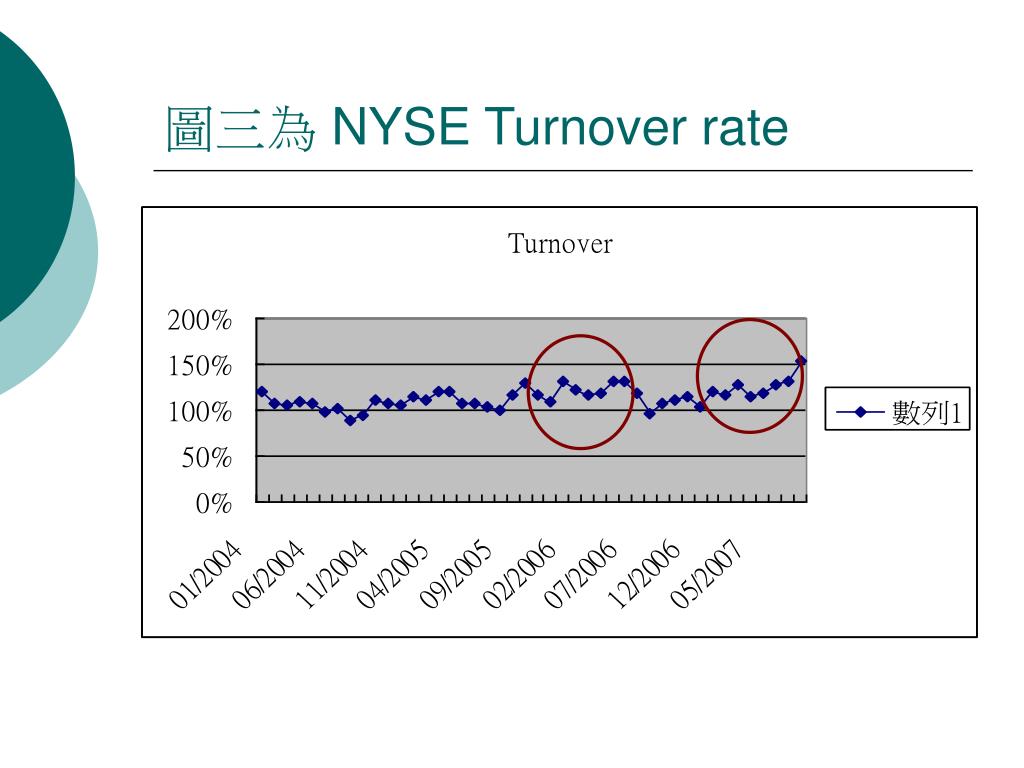 圖三為 NYSE Turnover rate

Turnover

200%
150%
100%
50%
0%

01/2004
06/2004
11/2004
04/2005
09/2005
02/2006
07/2006
12/2006
05/2007

數列1